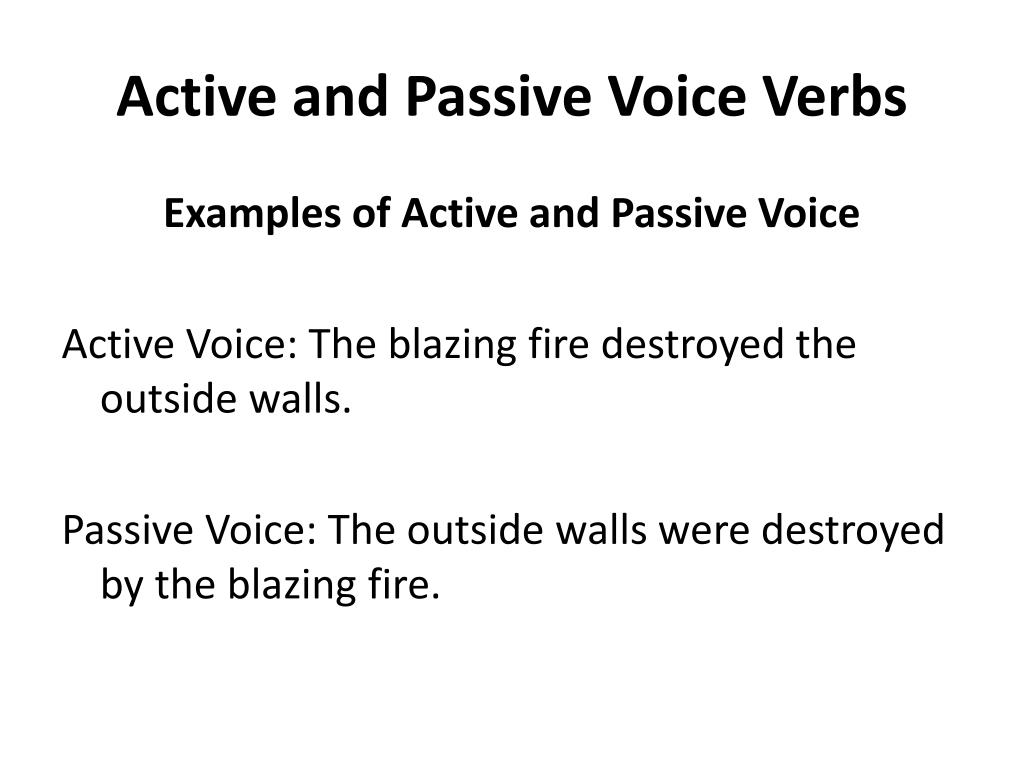 Active and Passive Voice Verbs

Examples of Active and Passive Voice

Active Voice: The blazing fire destroyed the outside walls.

Passive Voice: The outside walls were destroyed by the blazing fire.